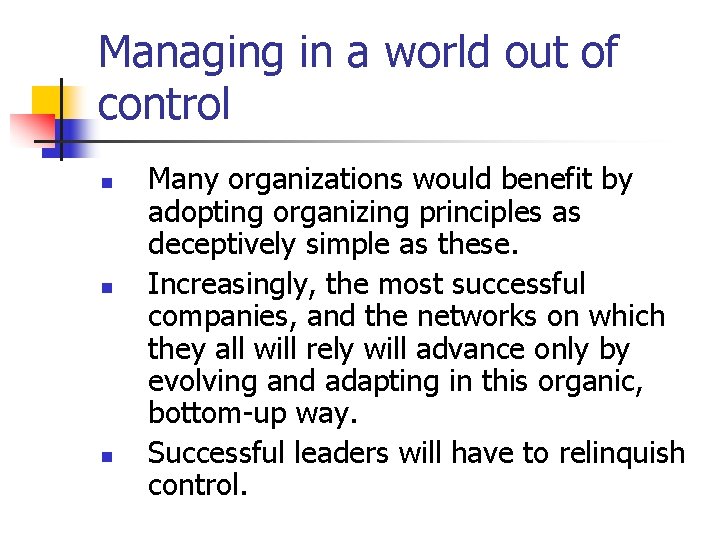 Managing in a world out of control

- Many organizations would benefit by adopting organizing principles as deceptively simple as these.
- Increasingly, the most successful companies, and the networks on which they all will rely will advance only by evolving and adapting in this organic, bottom-up way.
- Successful leaders will have to relinquish control.